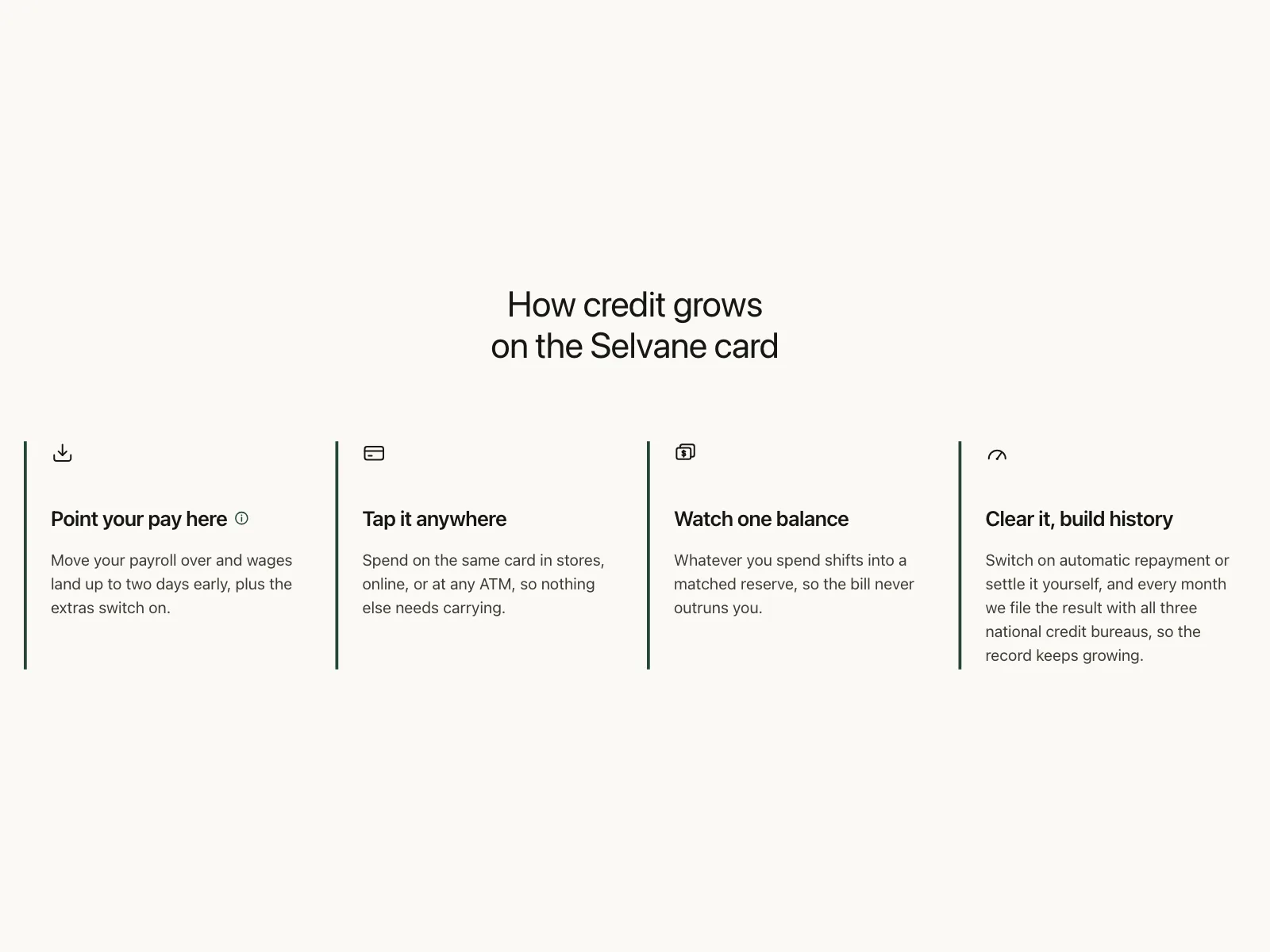 How credit grows
on the Selvane card

Point your pay here

Move your payroll over and wages land up to two days early, plus the extras switch on.

Tap it anywhere

Spend on the same card in stores, online, or at any ATM, so nothing else needs carrying.

Watch one balance

Whatever you spend shifts into a matched reserve, so the bill never outruns you.

Clear it, build history

Switch on automatic repayment or settle it yourself, and every month we file the result with all three national credit bureaus, so the record keeps growing.